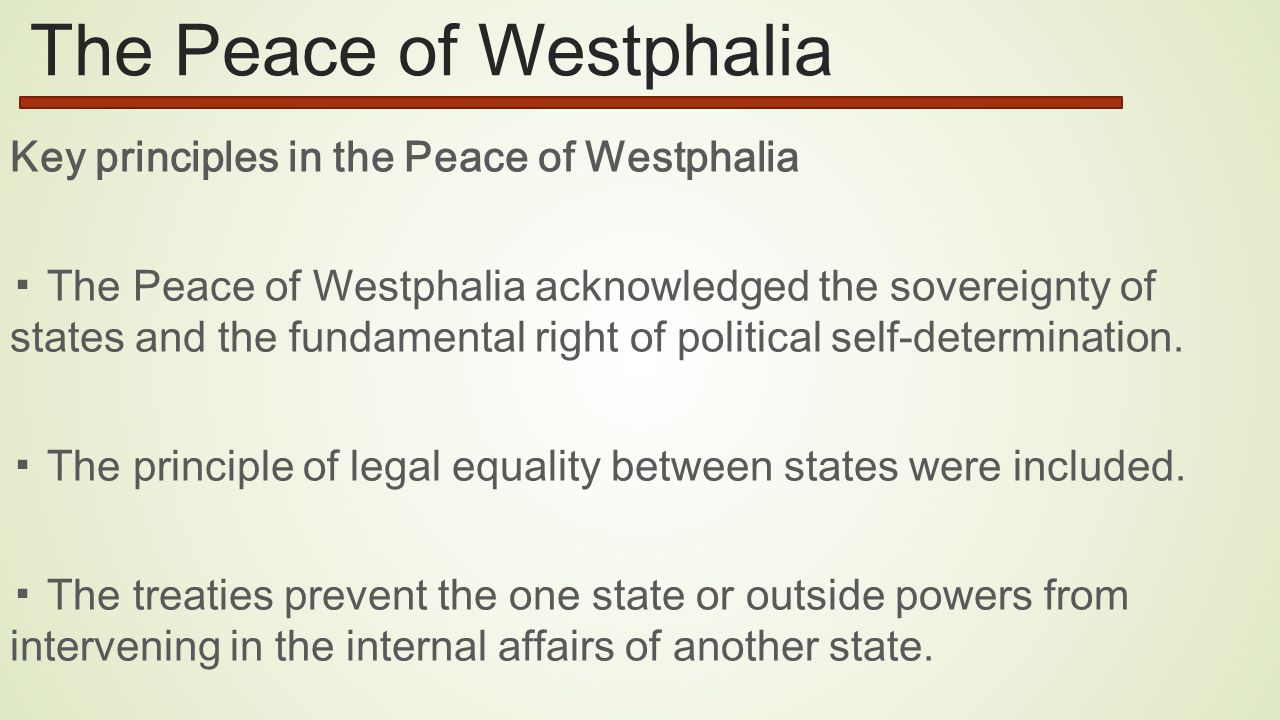 The Peace of Westphalia

Key principles in the Peace of Westphalia

▪ The Peace of Westphalia acknowledged the sovereignty of states and the fundamental right of political self-determination.

▪ The principle of legal equality between states were included.

▪ The treaties prevent the one state or outside powers from intervening in the internal affairs of another state.